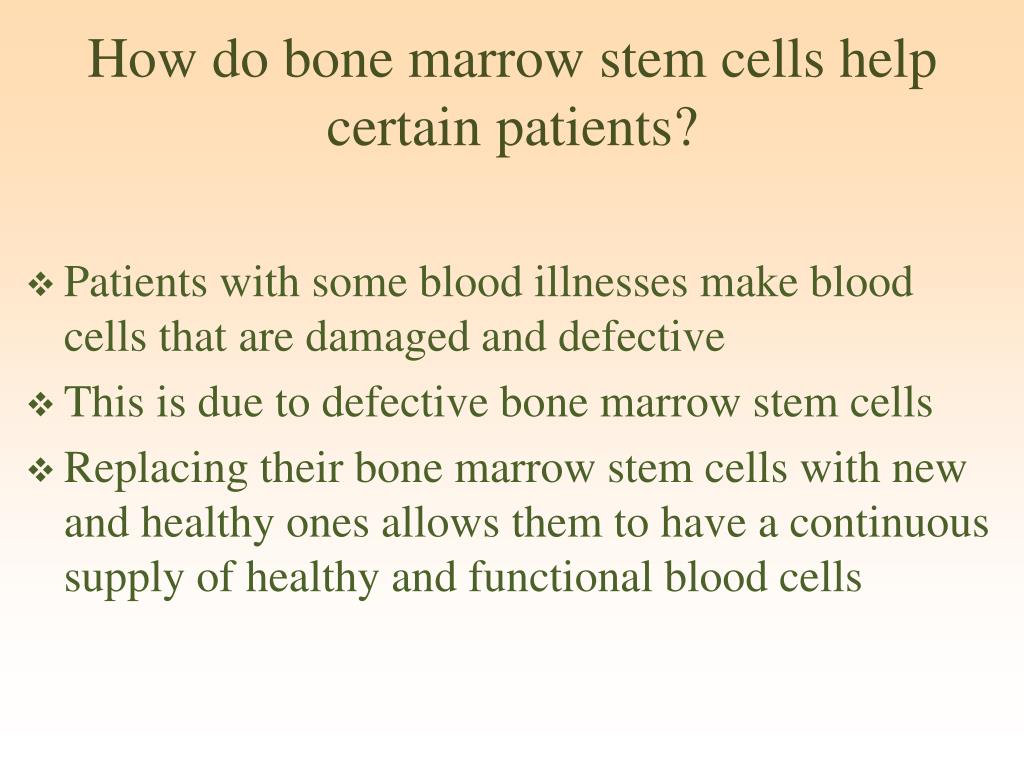 How do bone marrow stem cells help certain patients?

❖ Patients with some blood illnesses make blood cells that are damaged and defective

❖ This is due to defective bone marrow stem cells

❖ Replacing their bone marrow stem cells with new and healthy ones allows them to have a continuous supply of healthy and functional blood cells